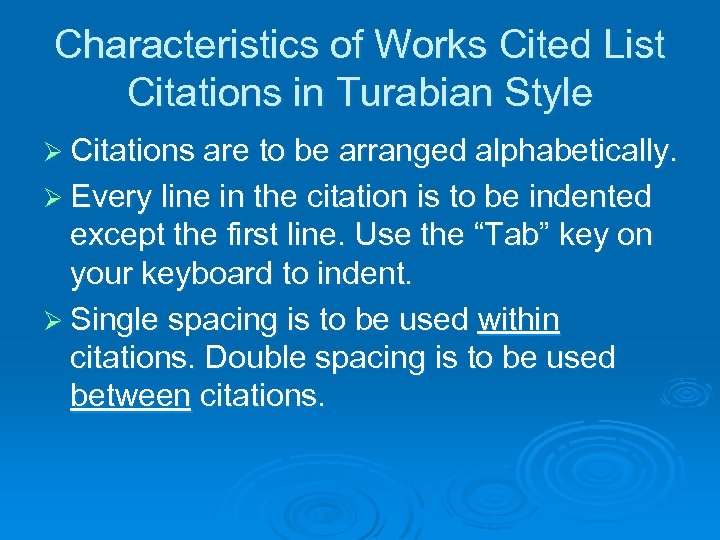 Characteristics of Works Cited List Citations in Turabian Style

➢ Citations are to be arranged alphabetically.

➢ Every line in the citation is to be indented except the first line. Use the “Tab” key on your keyboard to indent.

➢ Single spacing is to be used within citations. Double spacing is to be used between citations.